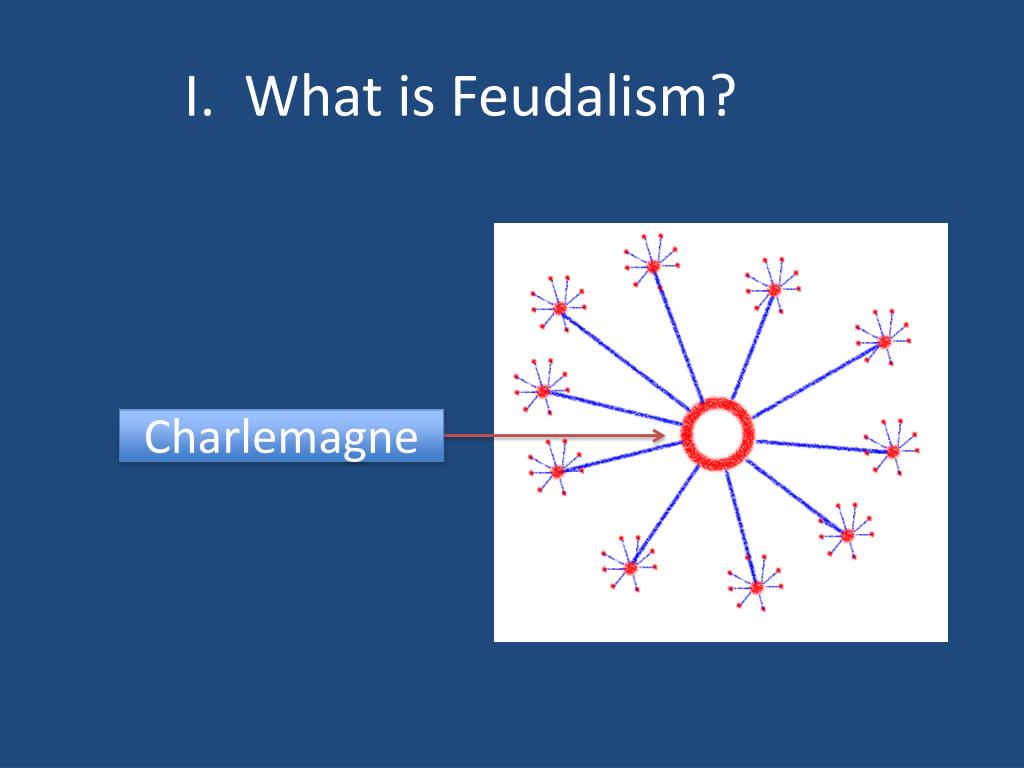 I. What is Feudalism?

Charlemagne